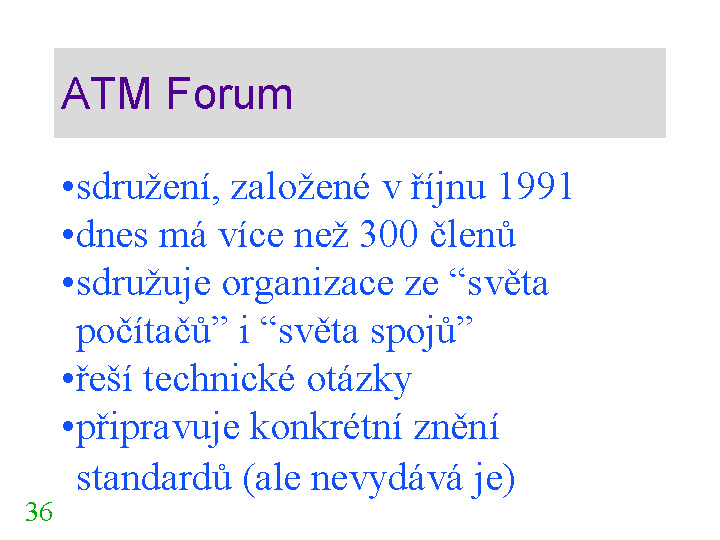 ATM Forum

•sdružení, založené v říjnu 1991
•dnes má více než 300 členů
•sdružuje organizace ze “světa počítačů” i “světa spojů”
•řeší technické otázky
•připravuje konkrétní znění standardů (ale nevydává je)

36